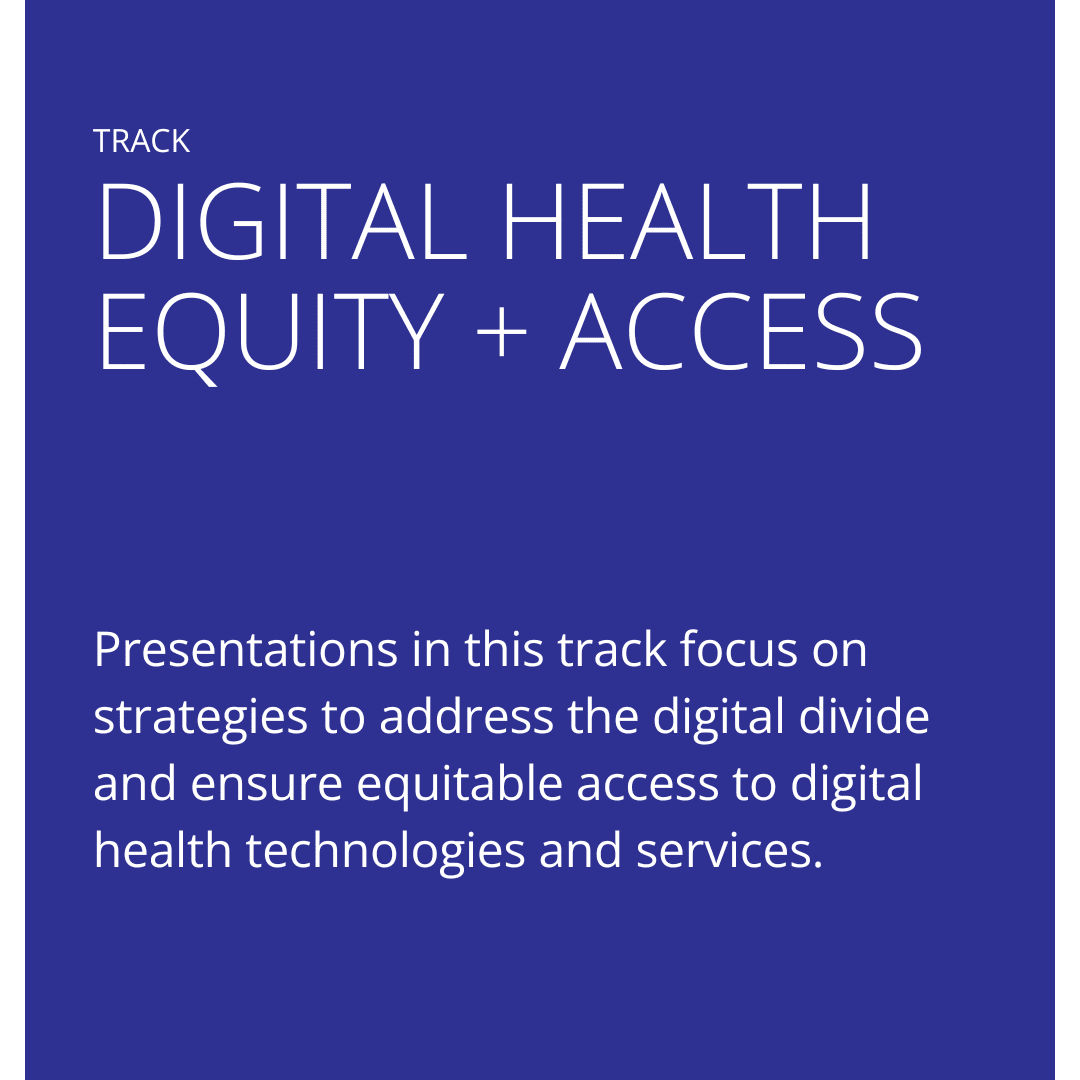 TRACK
DIGITAL HEALTH EQUITY + ACCESS

Presentations in this track focus on strategies to address the digital divide and ensure equitable access to digital health technologies and services.